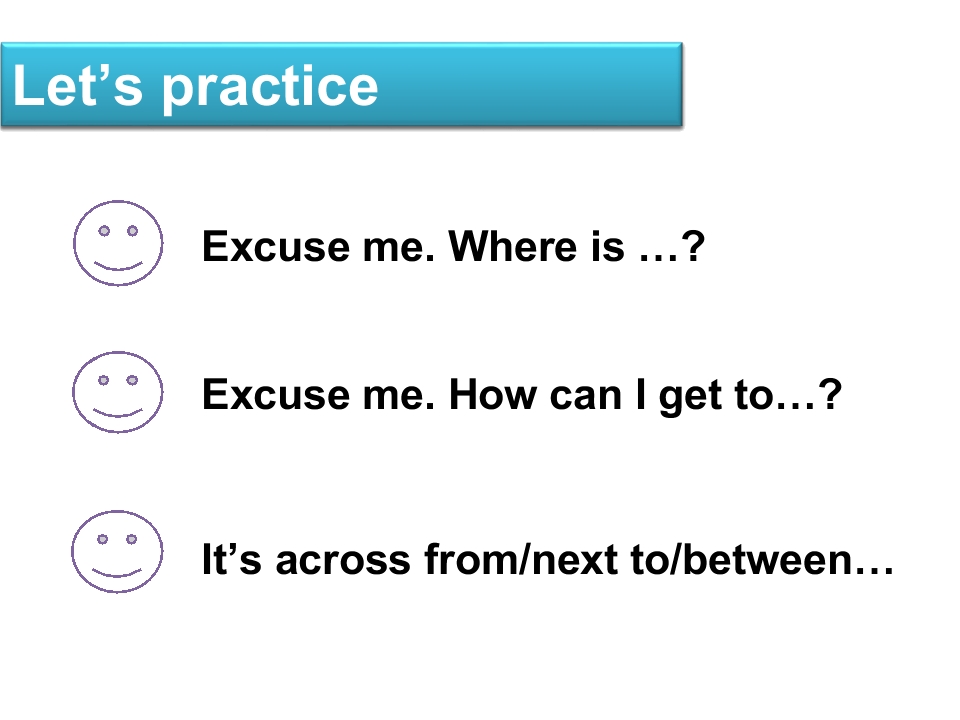 Let’s practice

Excuse me. Where is …?

Excuse me. How can I get to…?

It’s across from/next to/between…